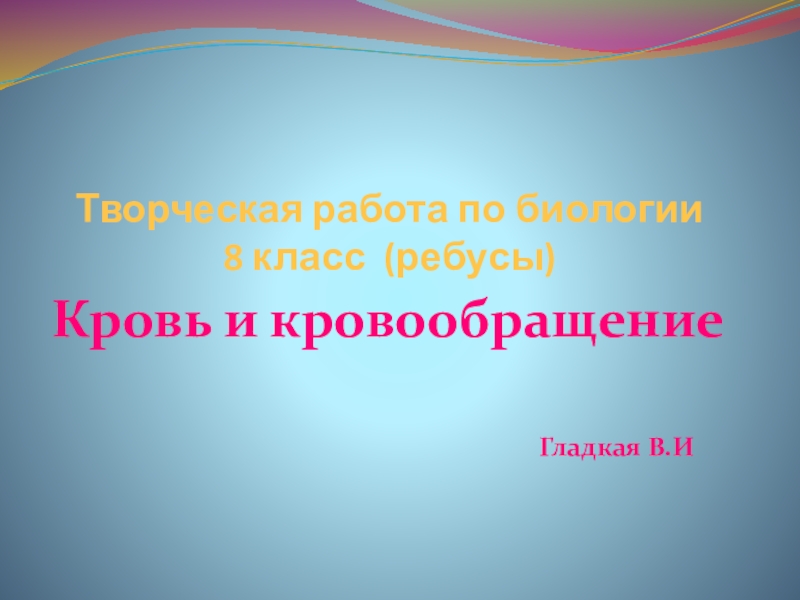 Творческая работа по биологии
8 класс (ребусы)

Кровь и кровообращение

Гладкая В.И